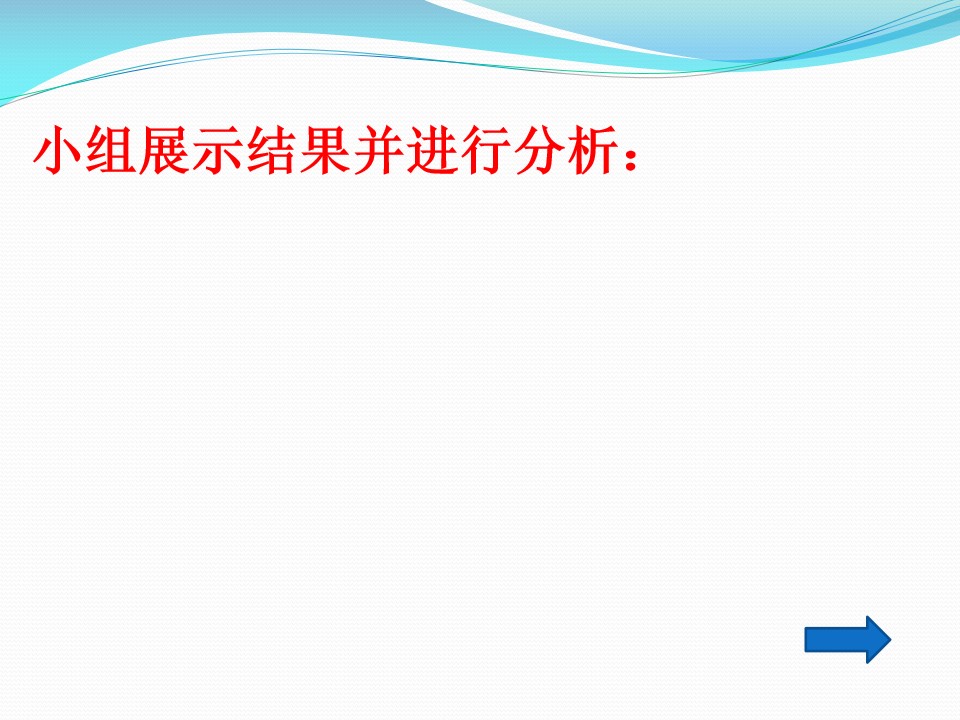 小组展示结果并进行分析：